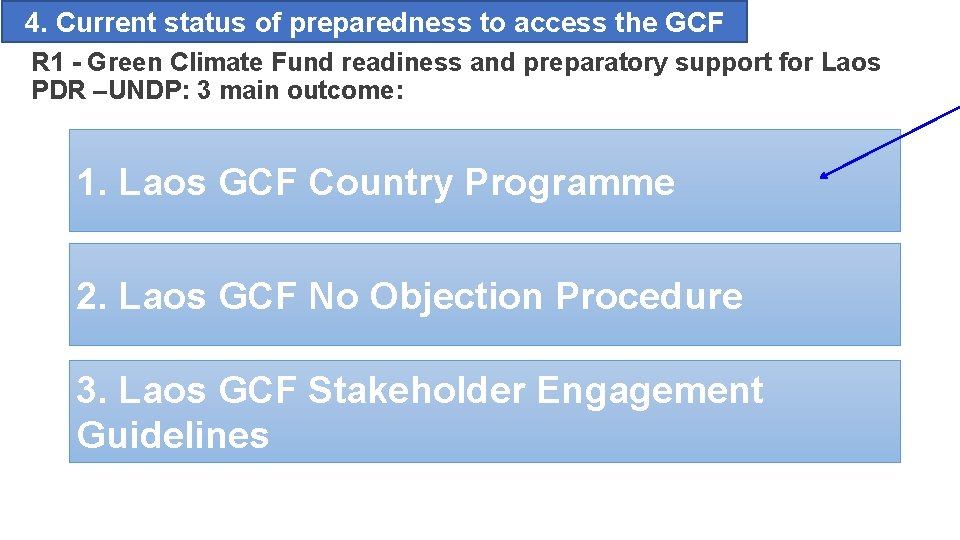 4. Current status of preparedness to access the GCF

R1 - Green Climate Fund readiness and preparatory support for Laos PDR –UNDP: 3 main outcome:

1. Laos GCF Country Programme

2. Laos GCF No Objection Procedure

3. Laos GCF Stakeholder Engagement Guidelines